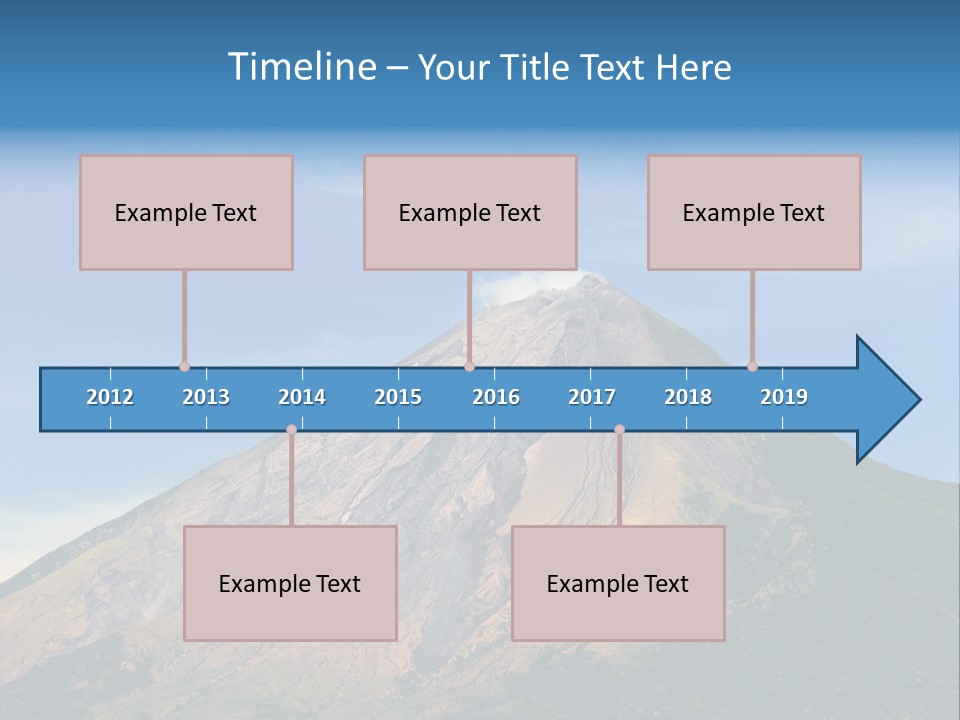 Timeline – Your Title Text Here

Example Text

Example Text

Example Text

2012 2013 2014 2015 2016 2017 2018 2019

Example Text

Example Text